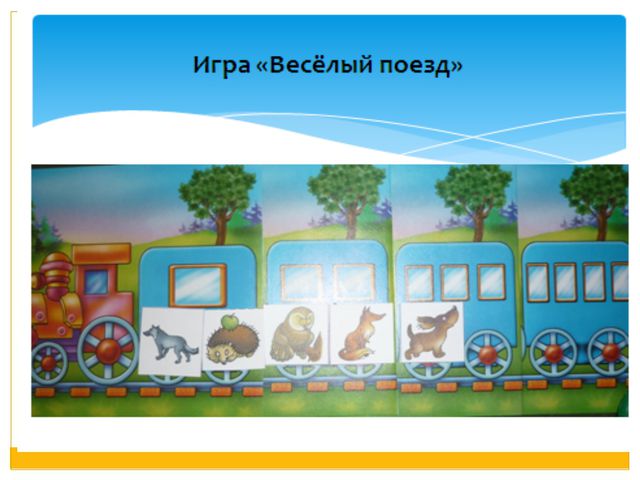 Игра «Весёлый поезд»